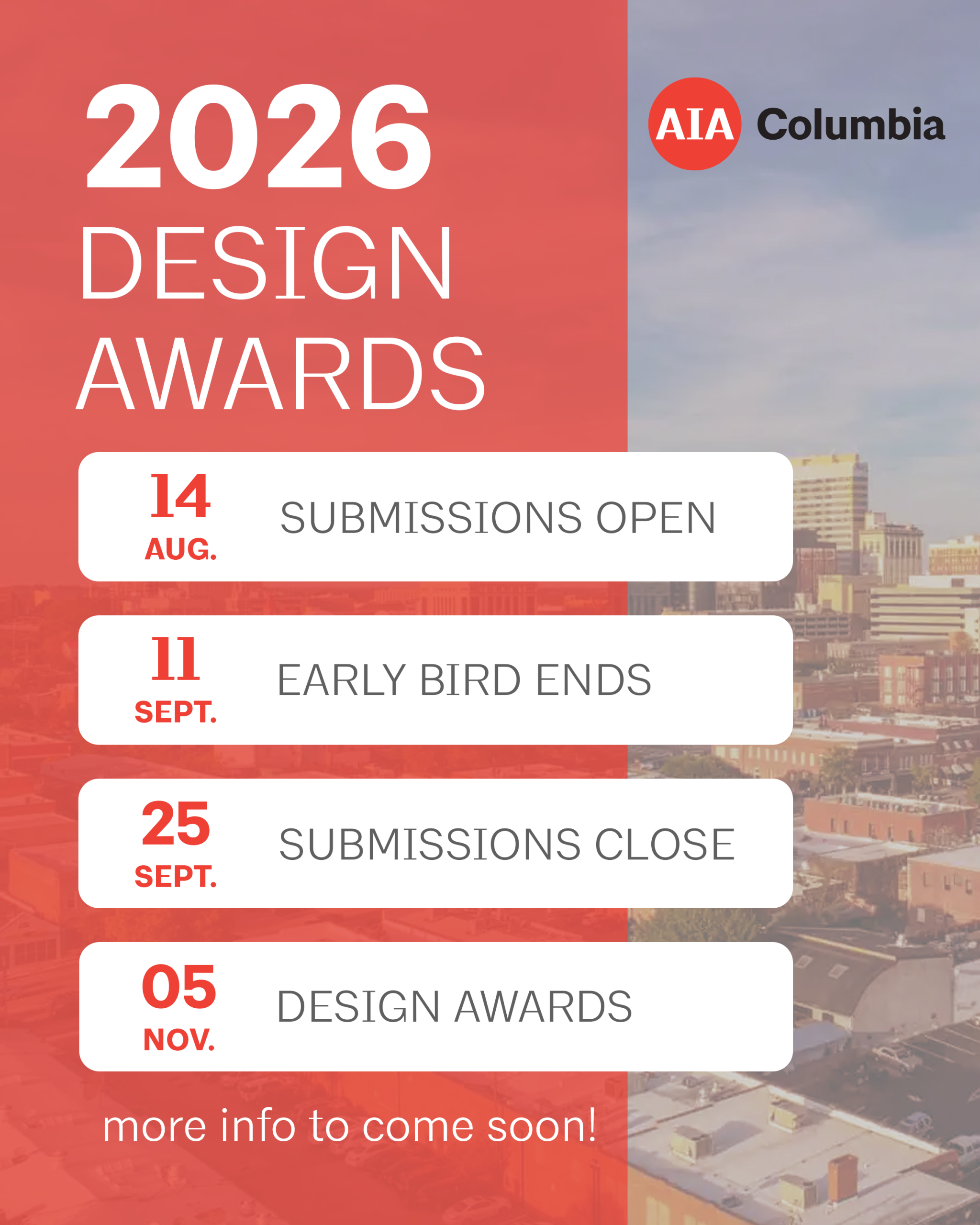 2026
DESIGN
AWARDS

AIA Columbia

14
AUG.
SUBMISSIONS OPEN

11
SEPT.
EARLY BIRD ENDS

25
SEPT.
SUBMISSIONS CLOSE

05
NOV.
DESIGN AWARDS

more info to come soon!